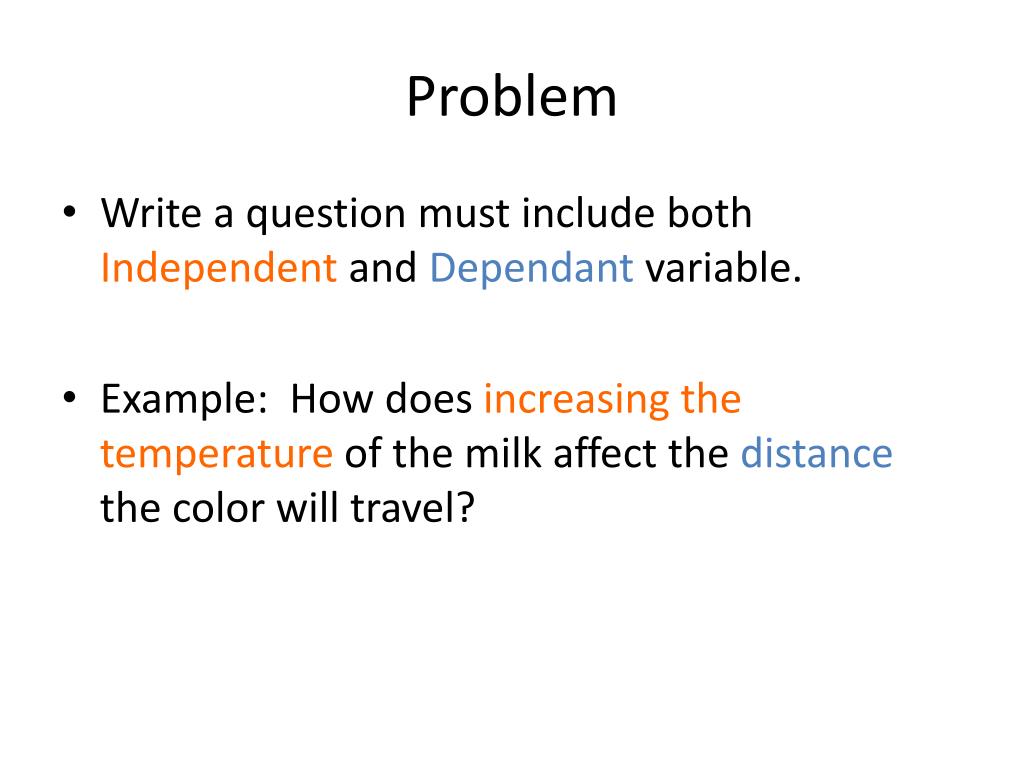 Problem

• Write a question must include both Independent and Dependant variable.

• Example: How does increasing the temperature of the milk affect the distance the color will travel?